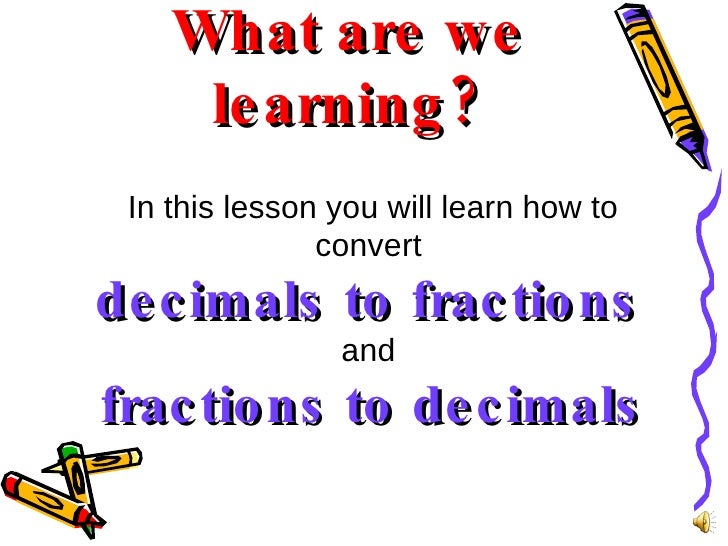 What are we learning?

In this lesson you will learn how to convert

decimals to fractions

and

fractions to decimals